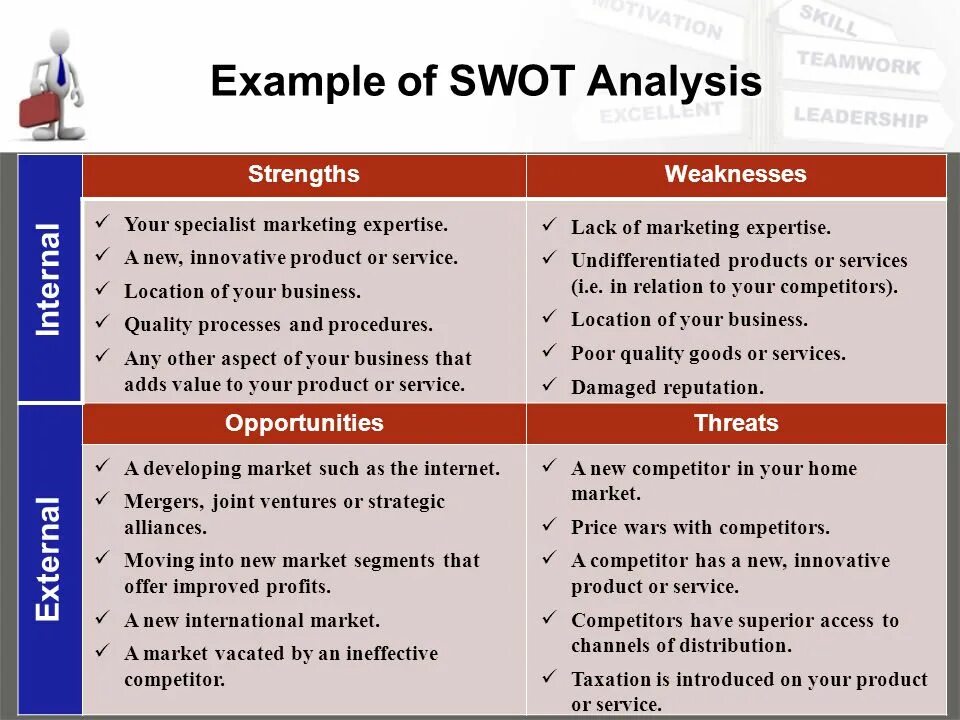 MOTIVATION
SKILL
TEAMWORK
EXCELLENT
LEADERSHIP

Example of SWOT Analysis

| | Strengths | Weaknesses |
|---|---|---|
| Internal | ✓ Your specialist marketing expertise. ✓ A new, innovative product or service. ✓ Location of your business. ✓ Quality processes and procedures. ✓ Any other aspect of your business that adds value to your product or service. | ✓ Lack of marketing expertise. ✓ Undifferentiated products or services (i.e. in relation to your competitors). ✓ Location of your business. ✓ Poor quality goods or services. ✓ Damaged reputation. |
| | Opportunities | Threats |
| External | ✓ A developing market such as the internet. ✓ Mergers, joint ventures or strategic alliances. ✓ Moving into new market segments that offer improved profits. ✓ A new international market. ✓ A market vacated by an ineffective competitor. | ✓ A new competitor in your home market. ✓ Price wars with competitors. ✓ A competitor has a new, innovative product or service. ✓ Competitors have superior access to channels of distribution. ✓ Taxation is introduced on your product or service. |